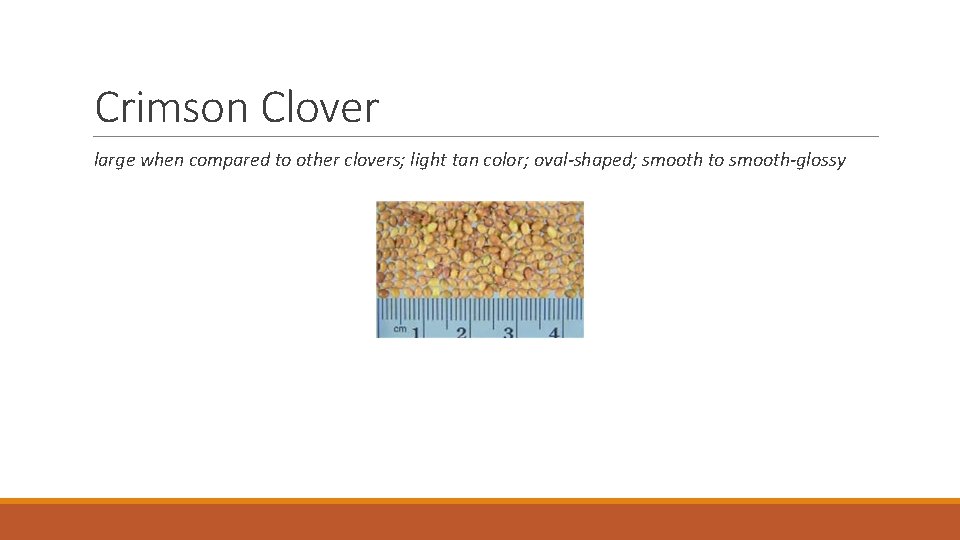 Crimson Clover

large when compared to other clovers; light tan color; oval-shaped; smooth to smooth-glossy

cm 1 2 3 4